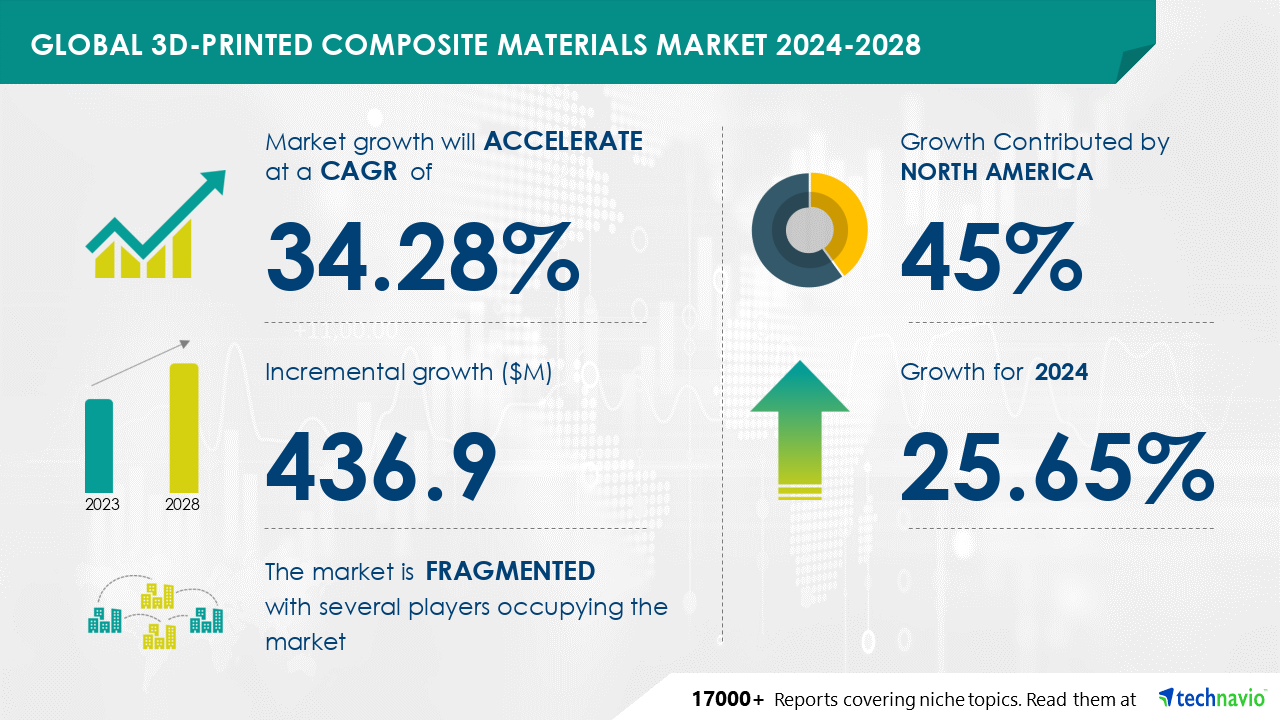 GLOBAL 3D-PRINTED COMPOSITE MATERIALS MARKET 2024-2028

Market growth will ACCELERATE at a CAGR of

34.28%

Incremental growth ($M)

436.9

2023

2028

The market is FRAGMENTED with several players occupying the market

Growth Contributed by NORTH AMERICA

45%

Growth for 2024

25.65%

17000+ Reports covering niche topics. Read them at technavio